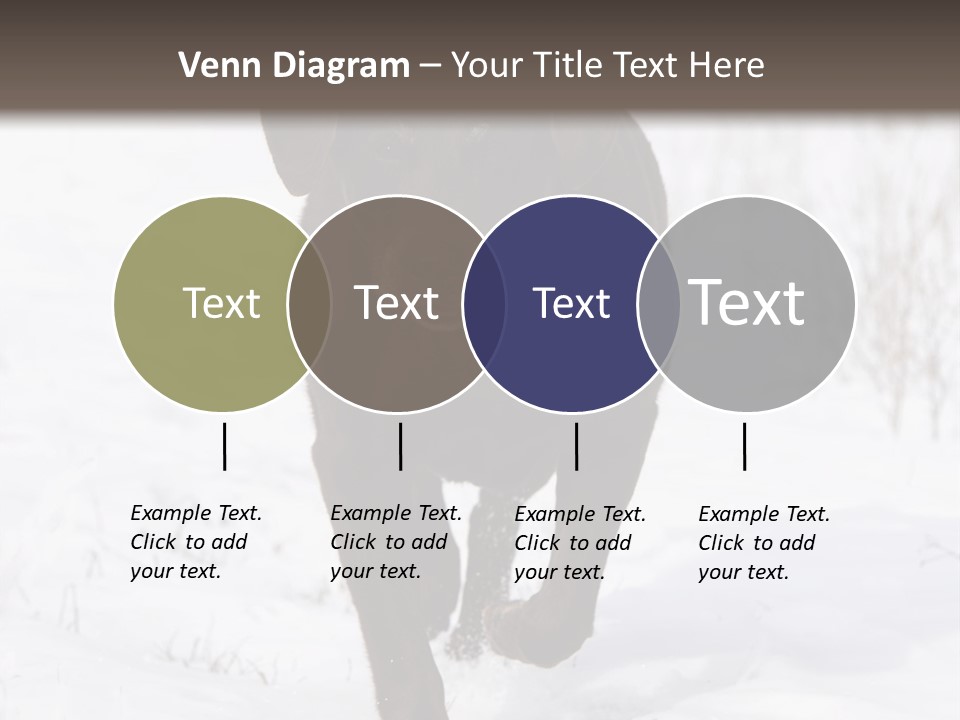 Venn Diagram – Your Title Text Here

Text

Text

Text

Text

Example Text. Click to add your text.

Example Text. Click to add your text.

Example Text. Click to add your text.

Example Text. Click to add your text.